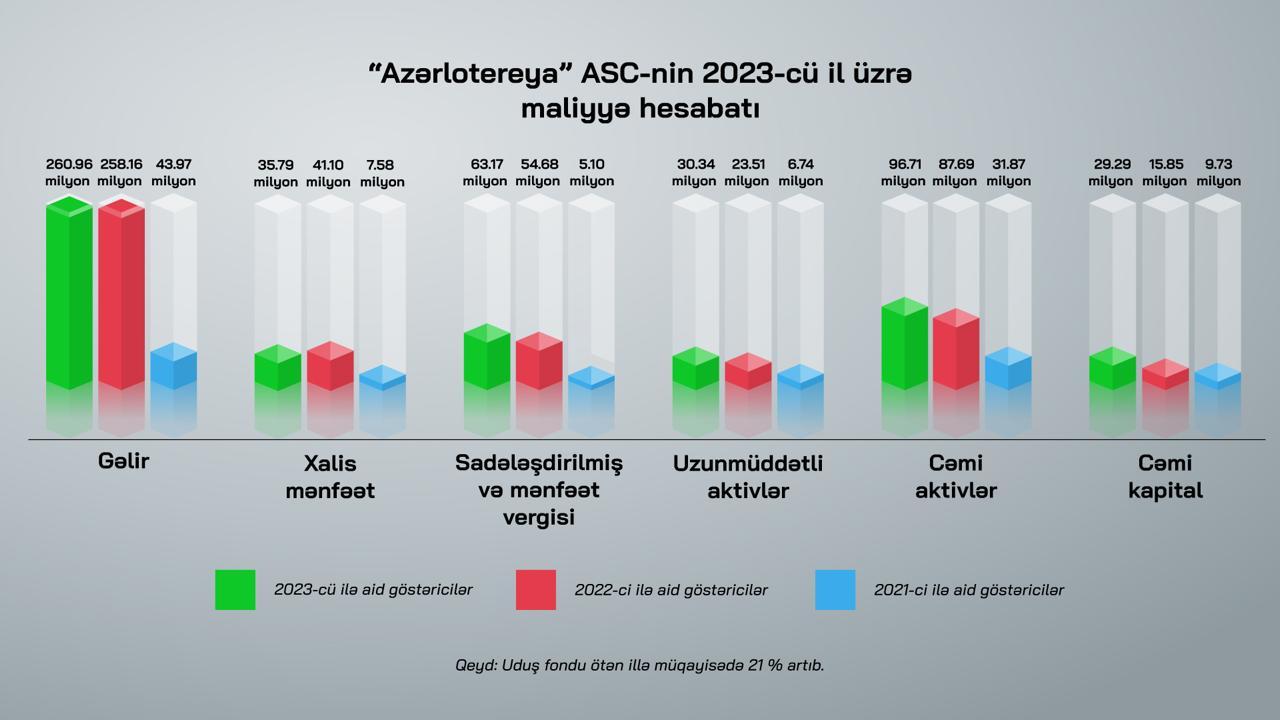 "Azərlotereya" ASC-nin 2023-cü il üzrə maliyyə hesabatı

260.96 milyon
258.16 milyon
43.97 milyon
Gəlir

35.79 milyon
41.10 milyon
7.58 milyon
Xalis mənfəət

63.17 milyon
54.68 milyon
5.10 milyon
Sadələşdirilmiş və mənfəət vergisi

30.34 milyon
23.51 milyon
6.74 milyon
Uzunmüddətli aktivlər

96.71 milyon
87.69 milyon
31.87 milyon
Cəmi aktivlər

29.29 milyon
15.85 milyon
9.73 milyon
Cəmi kapital

2023-cü ilə aid göstəricilər
2022-ci ilə aid göstəricilər
2021-ci ilə aid göstəricilər

Qeyd: Uduş fondu ötən illə müqayisədə 21 % artıb.